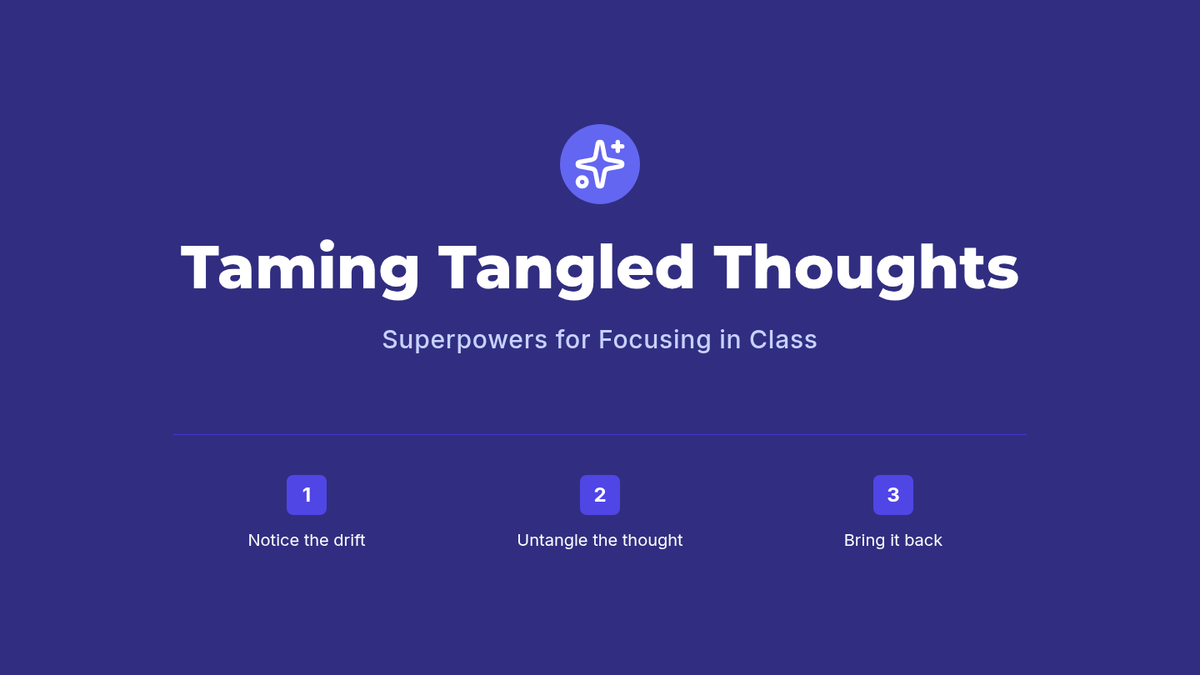 Taming Tangled Thoughts

Superpowers for Focusing in Class

1
Notice the drift

2
Untangle the thought

3
Bring it back